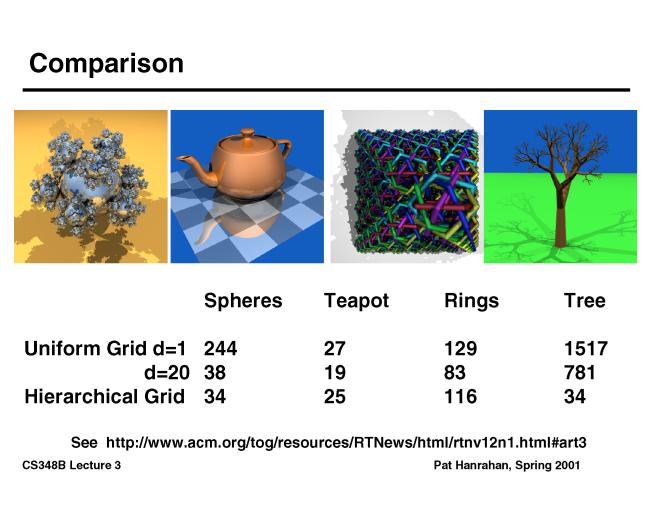 Comparison

|  | Spheres | Teapot | Rings | Tree |
|---|---|---|---|---|
| Uniform Grid d=1 | 244 | 27 | 129 | 1517 |
| d=20 | 38 | 19 | 83 | 781 |
| Hierarchical Grid | 34 | 25 | 116 | 34 |

See http://www.acm.org/tog/resources/RTNews/html/rtnv12n1.html#art3

CS348B Lecture 3

Pat Hanrahan, Spring 2001